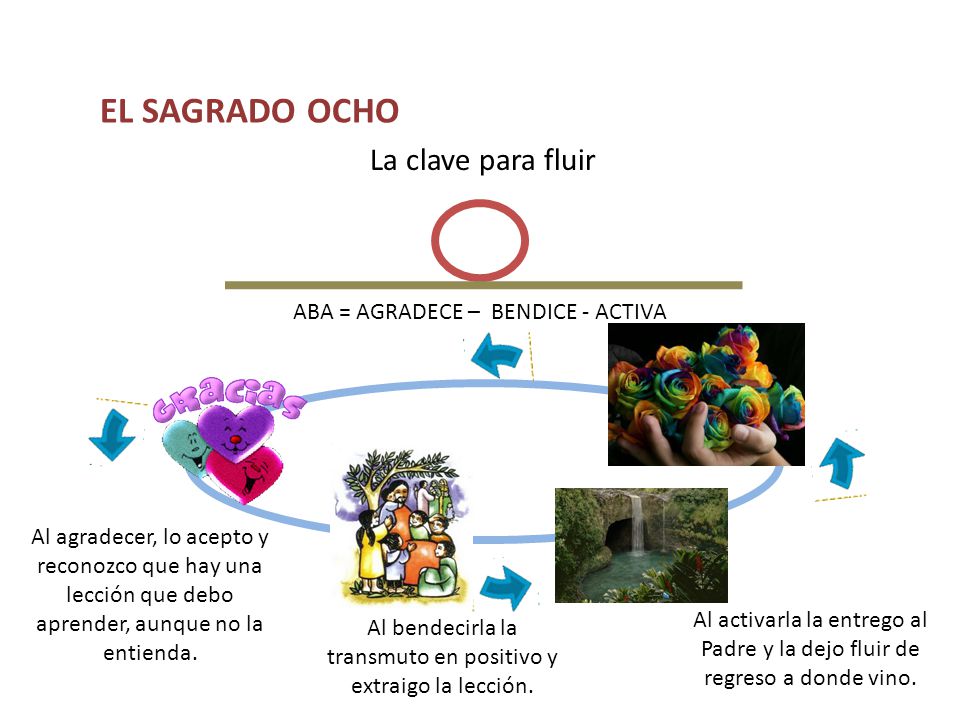 EL SAGRADO OCHO

La clave para fluir

ABA = AGRADECE – BENDICE - ACTIVA

GRACIAS

Al agradecer, lo acepto y reconozco que hay una lección que debo aprender, aunque no la entienda.

Al bendecirla la transmuto en positivo y extraigo la lección.

Al activarla la entrego al Padre y la dejo fluir de regreso a donde vino.